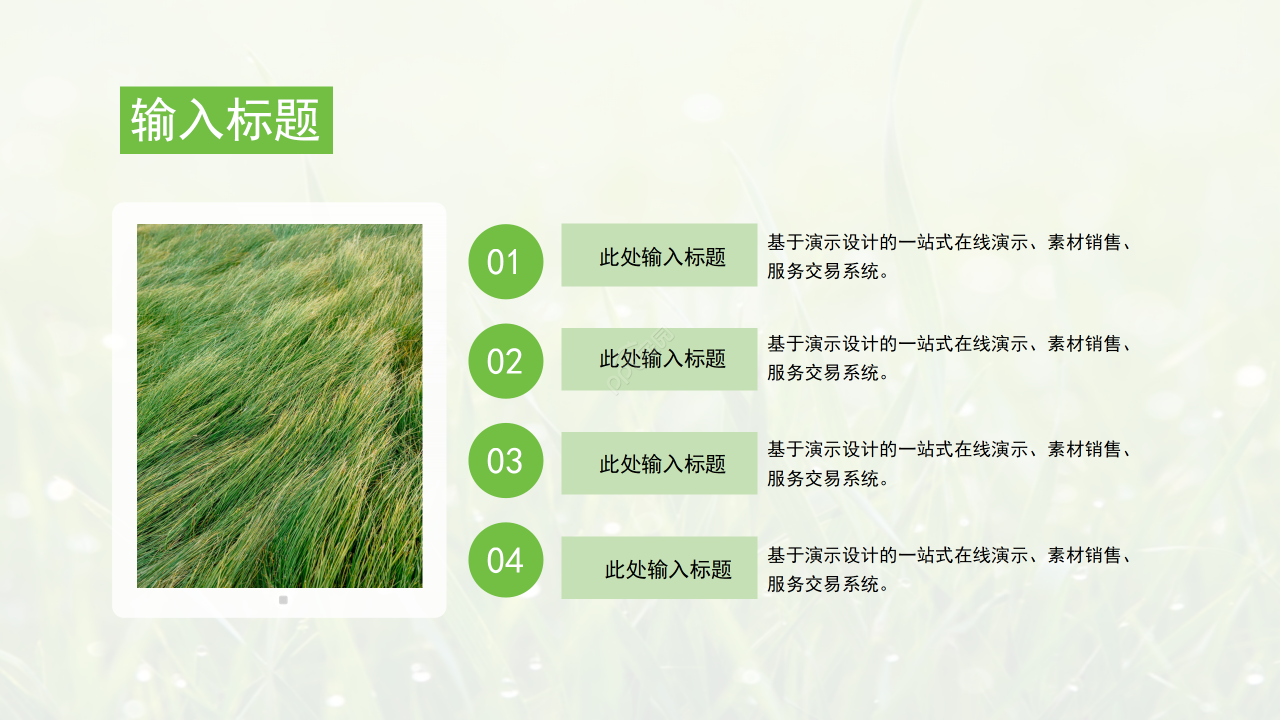 输入标题

01

此处输入标题

基于演示设计的一站式在线演示、素材销售、服务交易系统。

02

此处输入标题

基于演示设计的一站式在线演示、素材销售、服务交易系统。

03

此处输入标题

基于演示设计的一站式在线演示、素材销售、服务交易系统。

04

此处输入标题

基于演示设计的一站式在线演示、素材销售、服务交易系统。